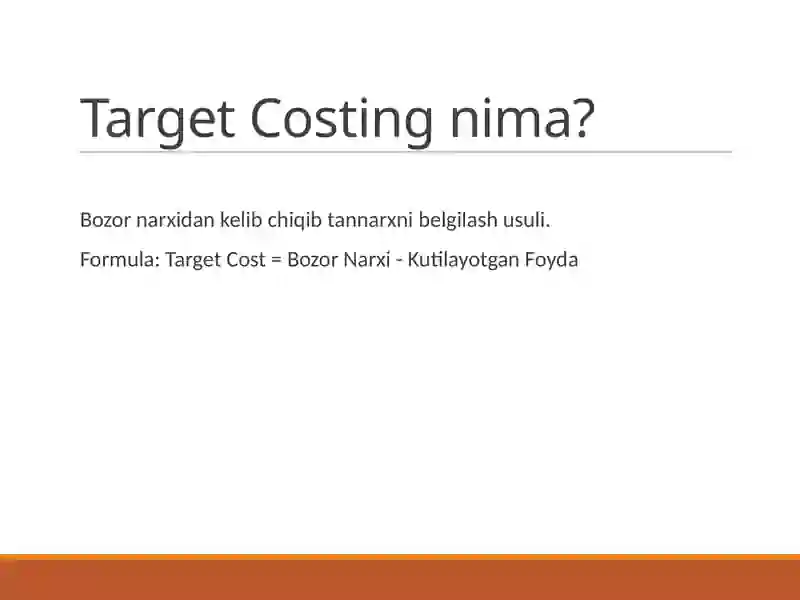 Target Costing nima?

Bozor narxidan kelib chiqib tannarxni belgilash usuli.

Formula: Target Cost = Bozor Narxi - Kutilayotgan Foyda